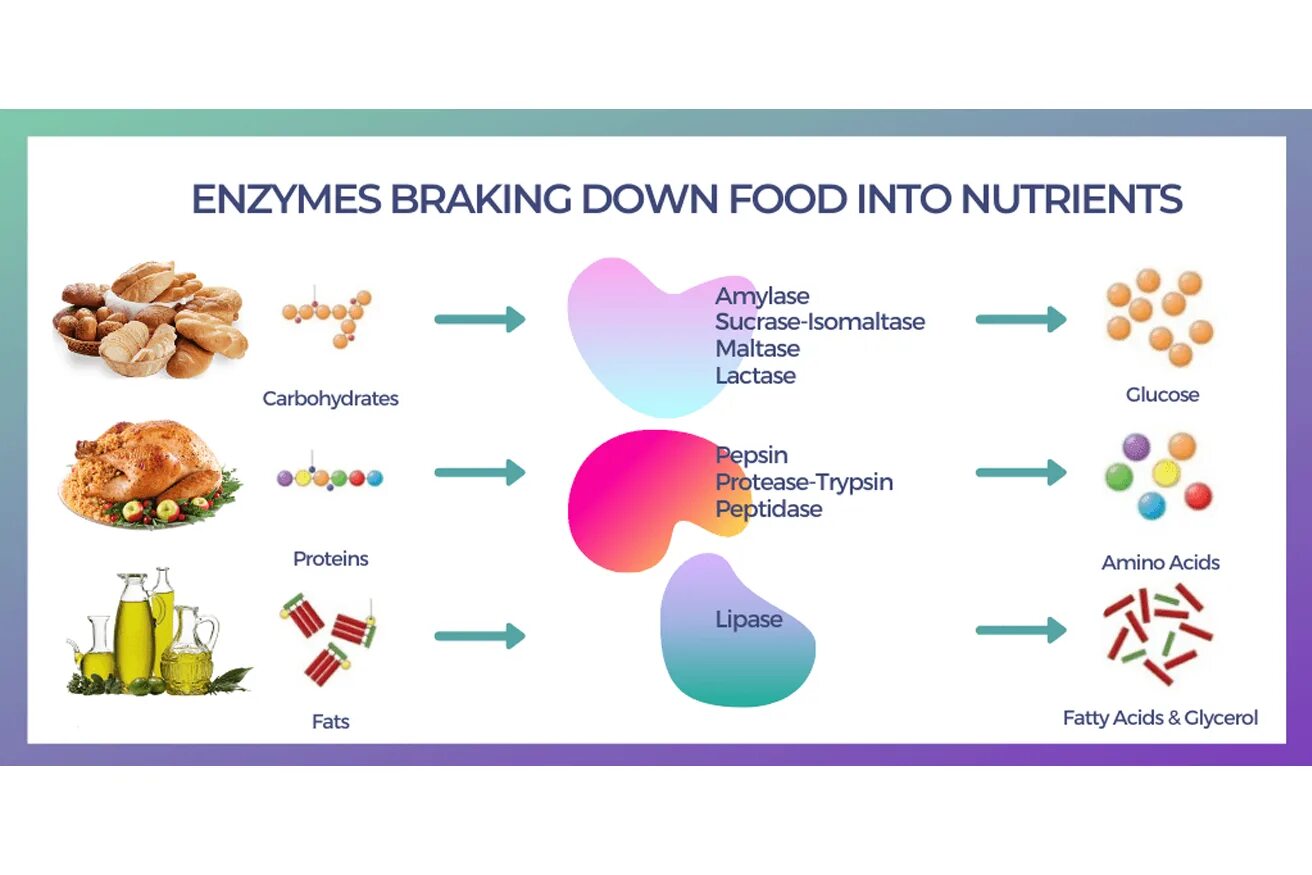 ENZYMES BRAKING DOWN FOOD INTO NUTRIENTS

Carbohydrates

Amylase
Sucrase-Isomaltase
Maltase
Lactase

Glucose

Proteins

Pepsin
Protease-Trypsin
Peptidase

Amino Acids

Fats

Lipase

Fatty Acids & Glycerol